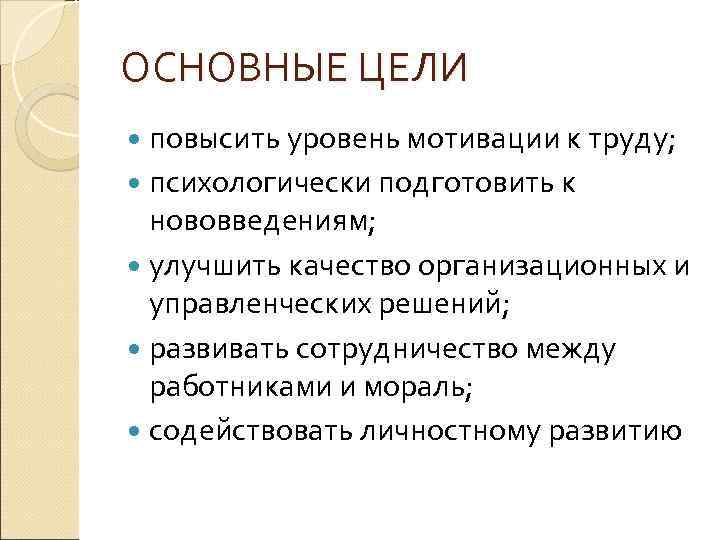 ОСНОВНЫЕ ЦЕЛИ

- повысить уровень мотивации к труду;
- психологически подготовить к нововведениям;
- улучшить качество организационных и управленческих решений;
- развивать сотрудничество между работниками и мораль;
- содействовать личностному развитию